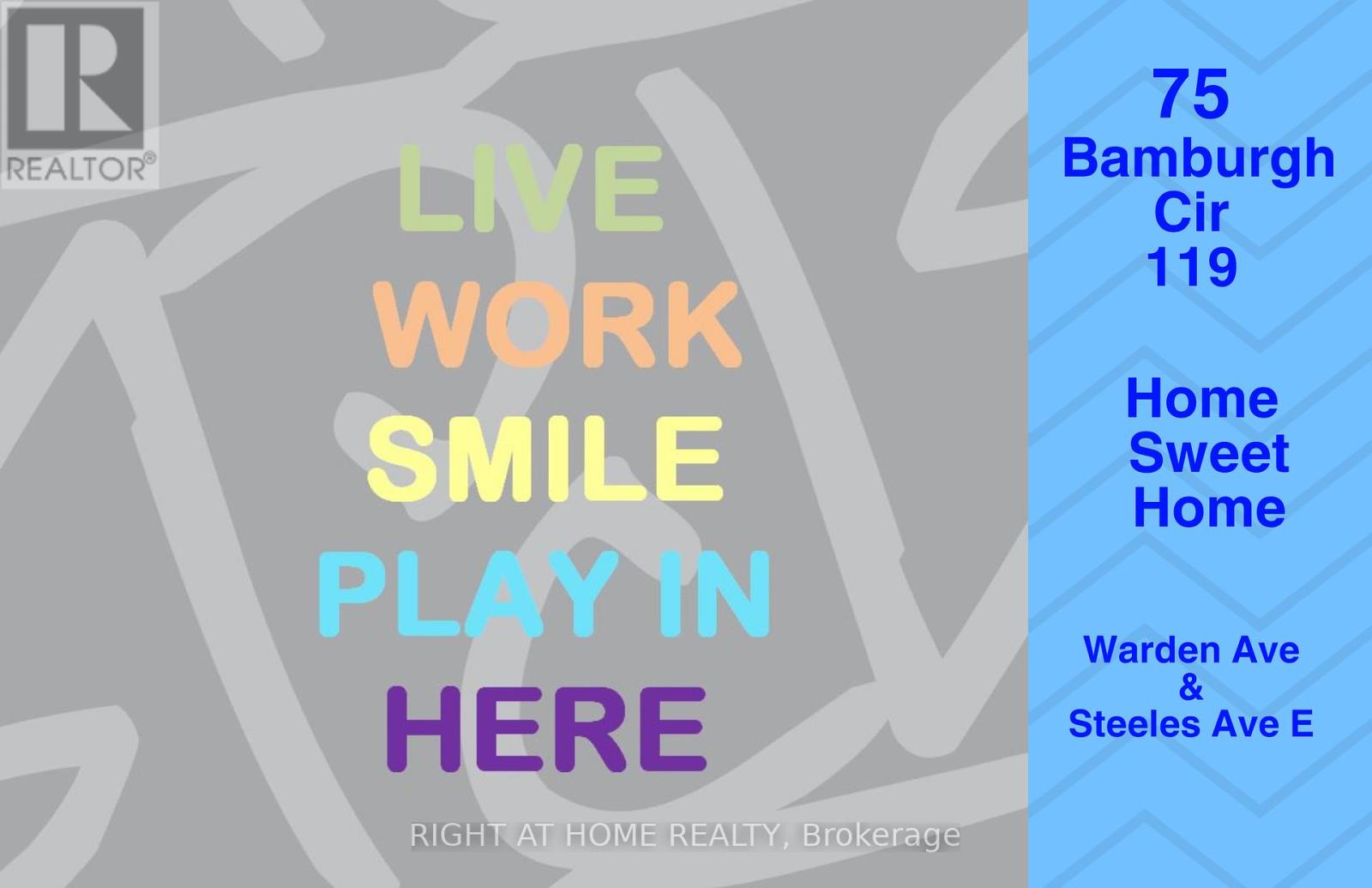 REALTOR®

LIVE
WORK
SMILE
PLAY IN
HERE

RIGHT AT HOME REALTY, Brokerage

75
Bamburgh
Cir
119

Home
Sweet
Home

Warden Ave
&
Steeles Ave E